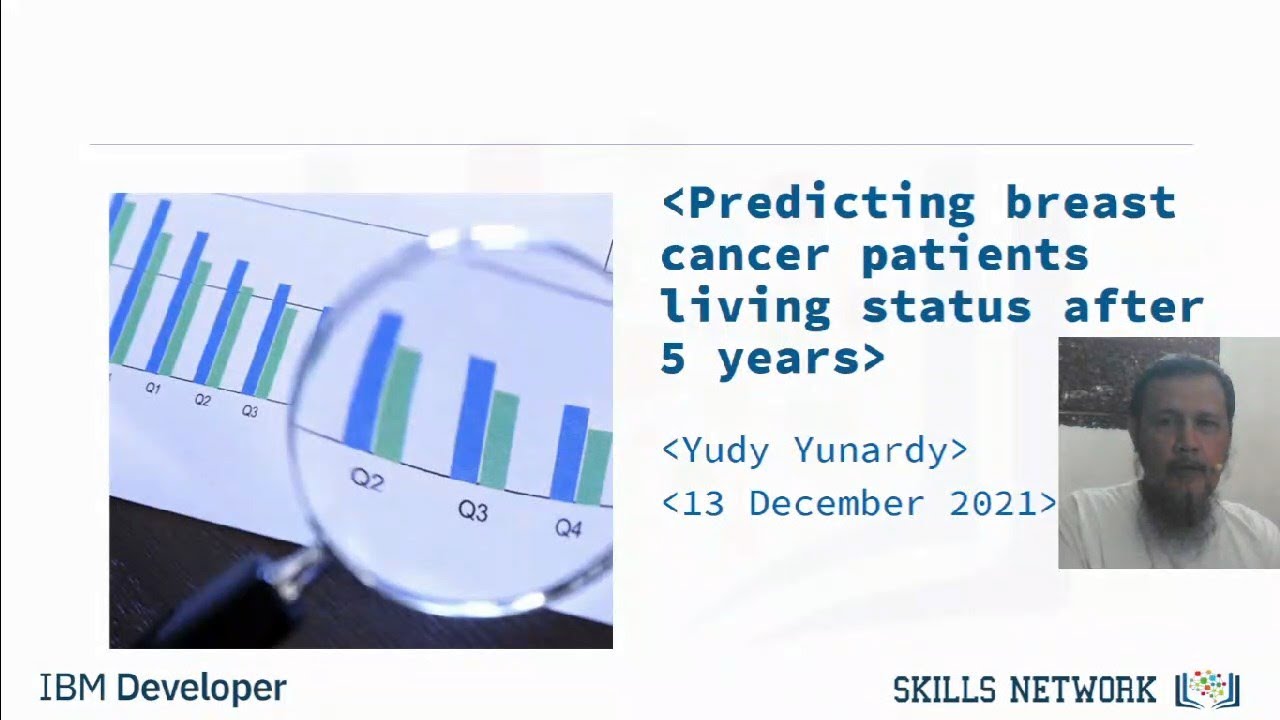 Q1 Q2 Q3

Q2 Q3 Q4

<Predicting breast cancer patients living status after 5 years>

<Yudy Yunardy>

<13 December 2021>

IBM Developer

SKILLS NETWORK